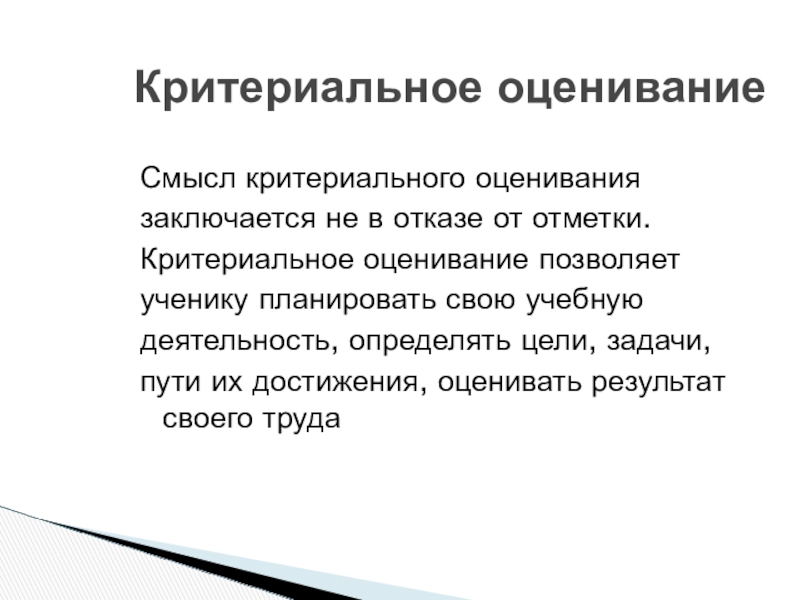 Критериальное оценивание

Смысл критериального оценивания заключается не в отказе от отметки. Критериальное оценивание позволяет ученику планировать свою учебную деятельность, определять цели, задачи, пути их достижения, оценивать результат своего труда